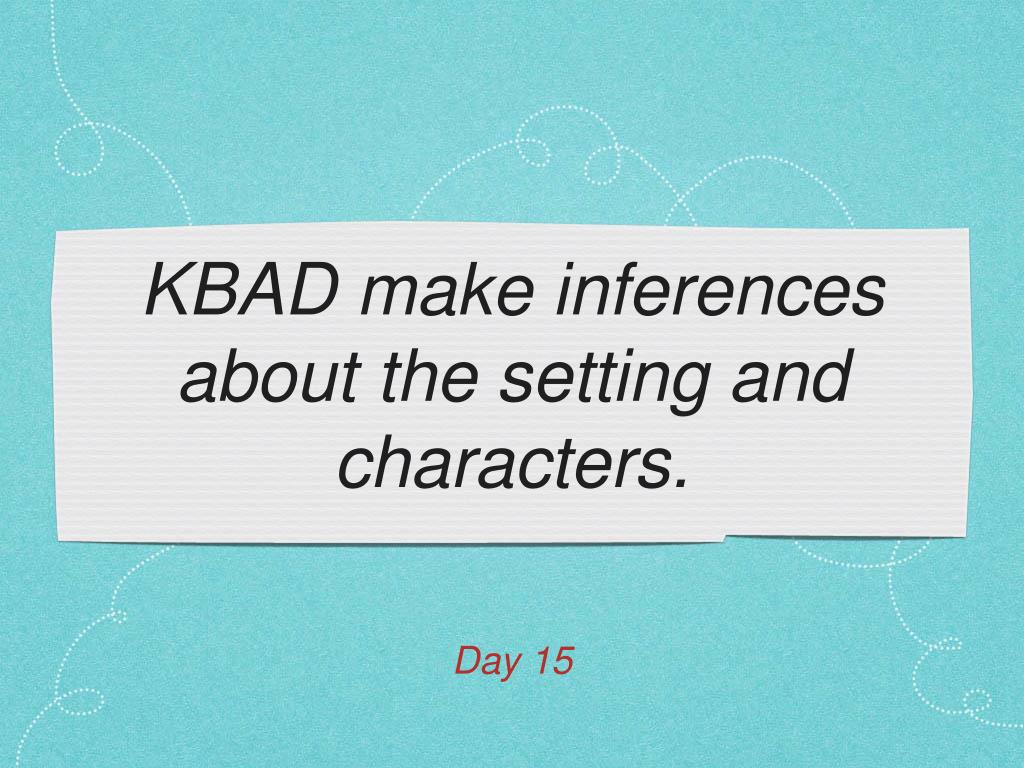 KBAD make inferences about the setting and characters.

Day 15